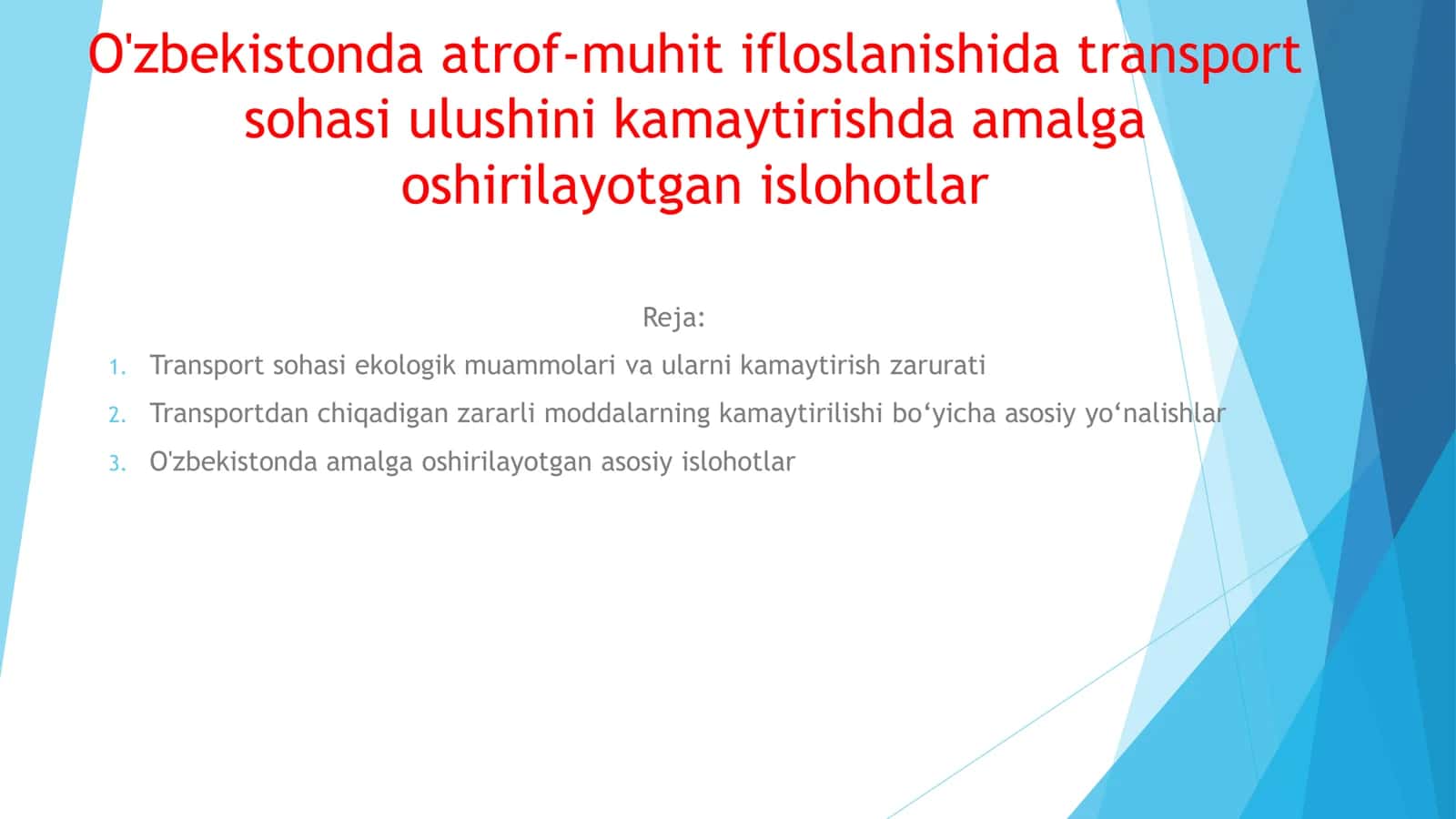 O'zbekistonda atrof-muhit ifloslanishida transport sohasi ulushini kamaytirishda amalga oshirilayotgan islohotlar

Reja:

1. Transport sohasi ekologik muammolari va ularni kamaytirish zarurati
2. Transportdan chiqadigan zararli moddalarning kamaytirilishi bo‘yicha asosiy yo‘nalishlar
3. O'zbekistonda amalga oshirilayotgan asosiy islohotlar